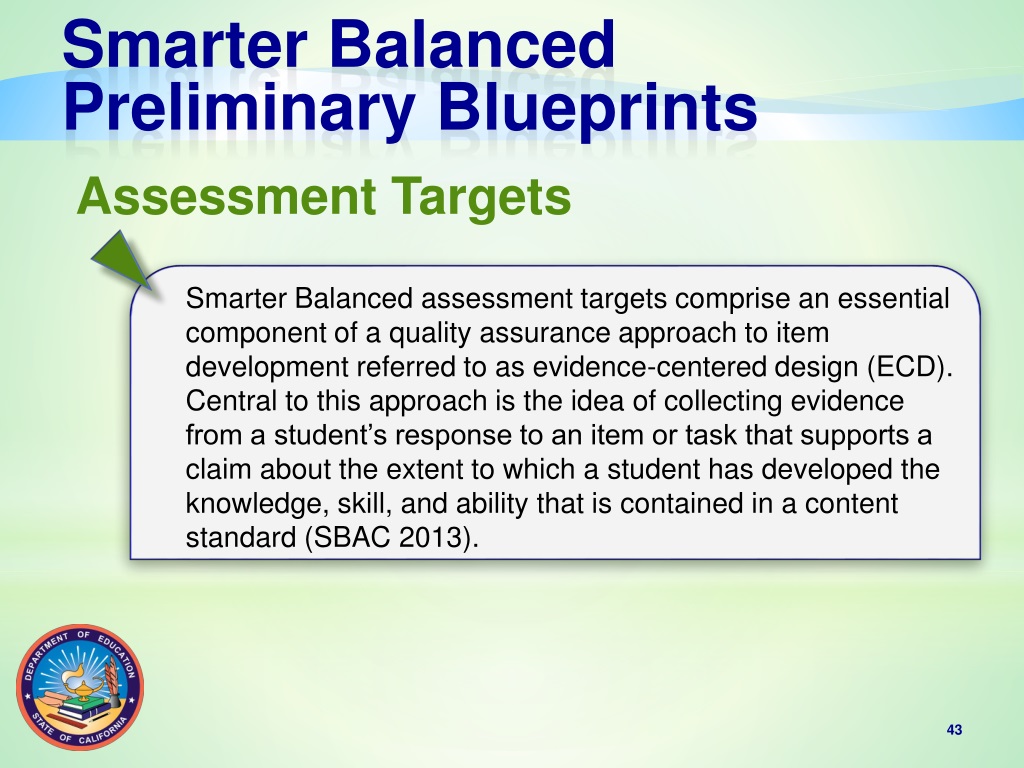 Smarter Balanced Preliminary Blueprints

Assessment Targets

Smarter Balanced assessment targets comprise an essential component of a quality assurance approach to item development referred to as evidence-centered design (ECD). Central to this approach is the idea of collecting evidence from a student's response to an item or task that supports a claim about the extent to which a student has developed the knowledge, skill, and ability that is contained in a content standard (SBAC 2013).

DEPARTMENT OF EDUCATION
STATE OF CALIFORNIA

43